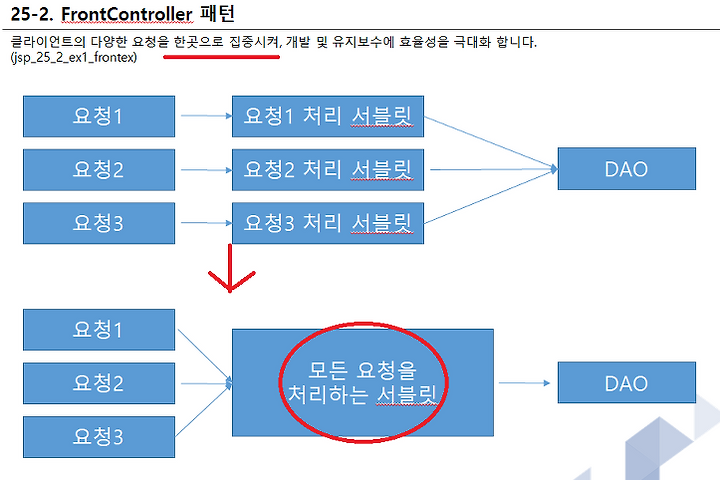 25-2. FrontController 패턴

클라이언트의 다양한 요청을 한곳으로 집중시켜, 개발 및 유지보수에 효율성을 극대화 합니다.
(jsp_25_2_ex1_frontex)

요청1
요청2
요청3
요청1 처리 서블릿
요청2 처리 서블릿
요청3 처리 서블릿
DAO

요청1
요청2
요청3
모든 요청을 처리하는 서블릿
DAO